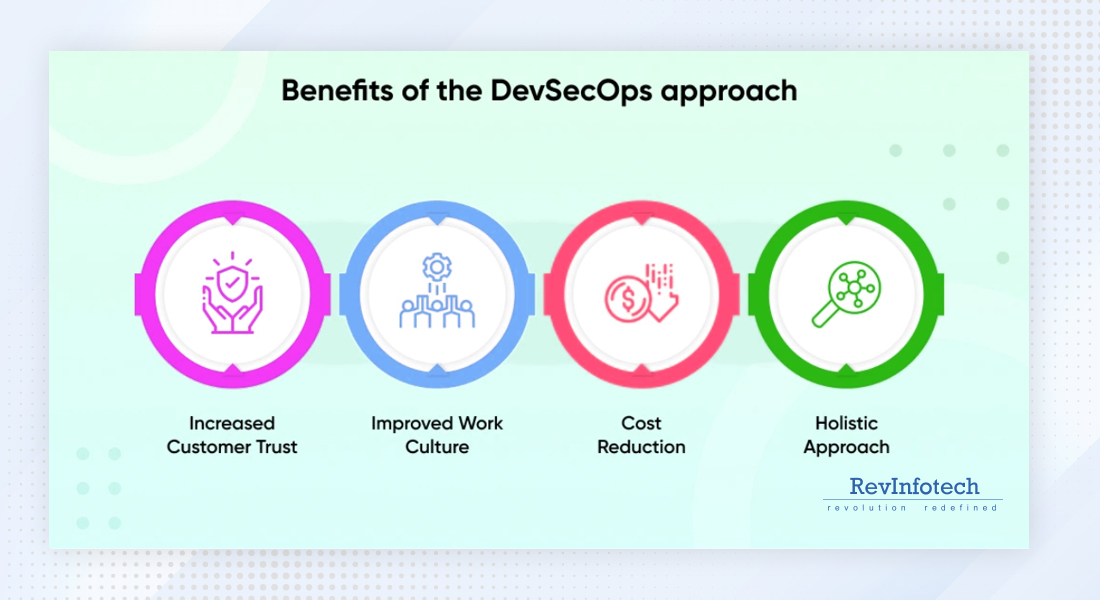 Benefits of the DevSecOps approach

Increased Customer Trust

Improved Work Culture

Cost Reduction

Holistic Approach

RevInfotech
revolution redefined